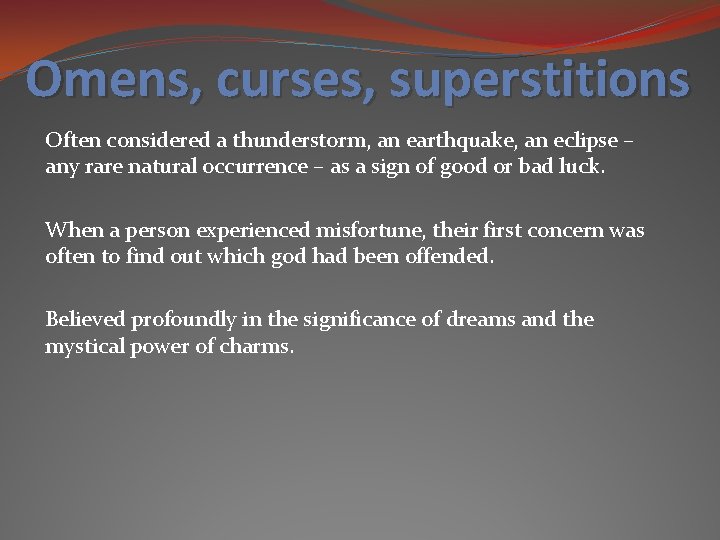 Omens, curses, superstitions

Often considered a thunderstorm, an earthquake, an eclipse – any rare natural occurrence – as a sign of good or bad luck.

When a person experienced misfortune, their first concern was often to find out which god had been offended.

Believed profoundly in the significance of dreams and the mystical power of charms.